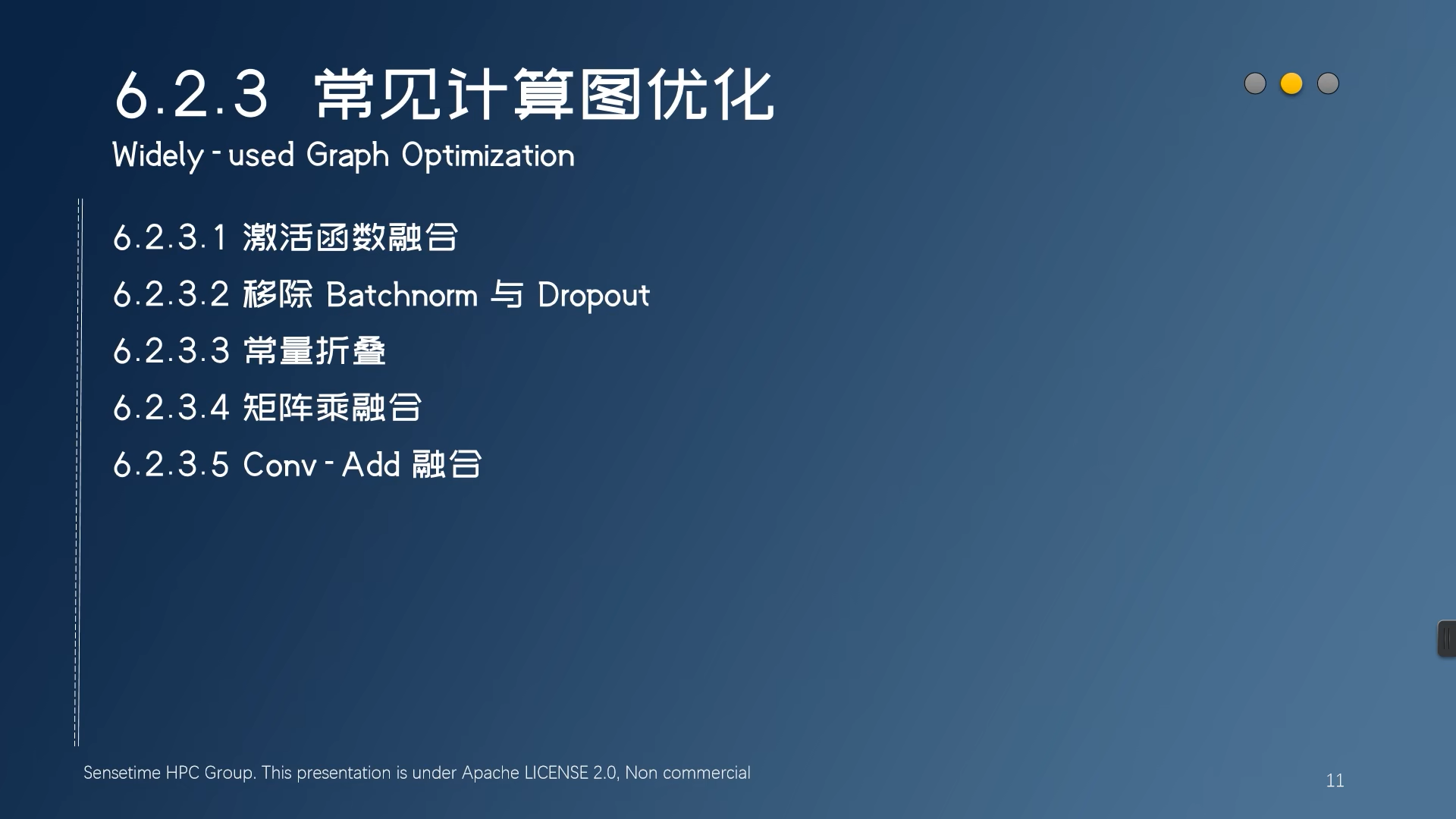 6.2.3 常见计算图优化
Widely - used Graph Optimization

6.2.3.1 激活函数融合
6.2.3.2 移除 Batchnorm 与 Dropout
6.2.3.3 常量折叠
6.2.3.4 矩阵乘融合
6.2.3.5 Conv - Add 融合

Sensetime HPC Group. This presentation is under Apache LICENSE 2.0, Non commercial

11